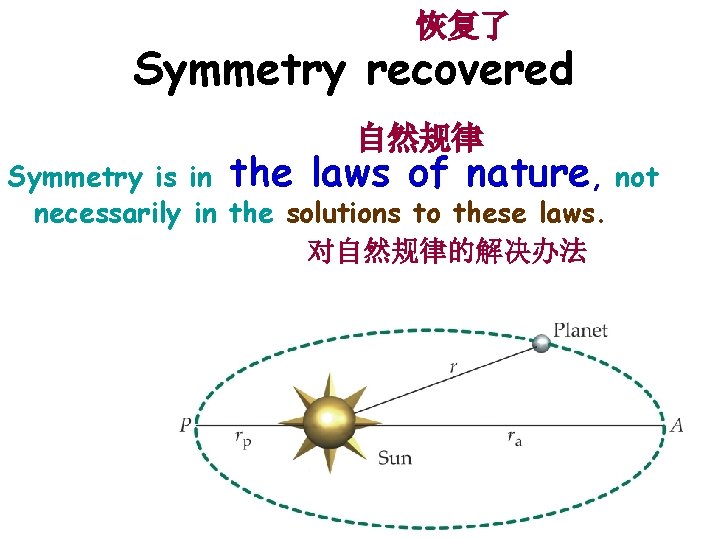 恢复了

Symmetry recovered

自然规律

Symmetry is in the laws of nature, not necessarily in the solutions to these laws.

对自然规律的解决办法

Planet

$r$

$P$

$r_p$

Sun

$r_a$

$A$